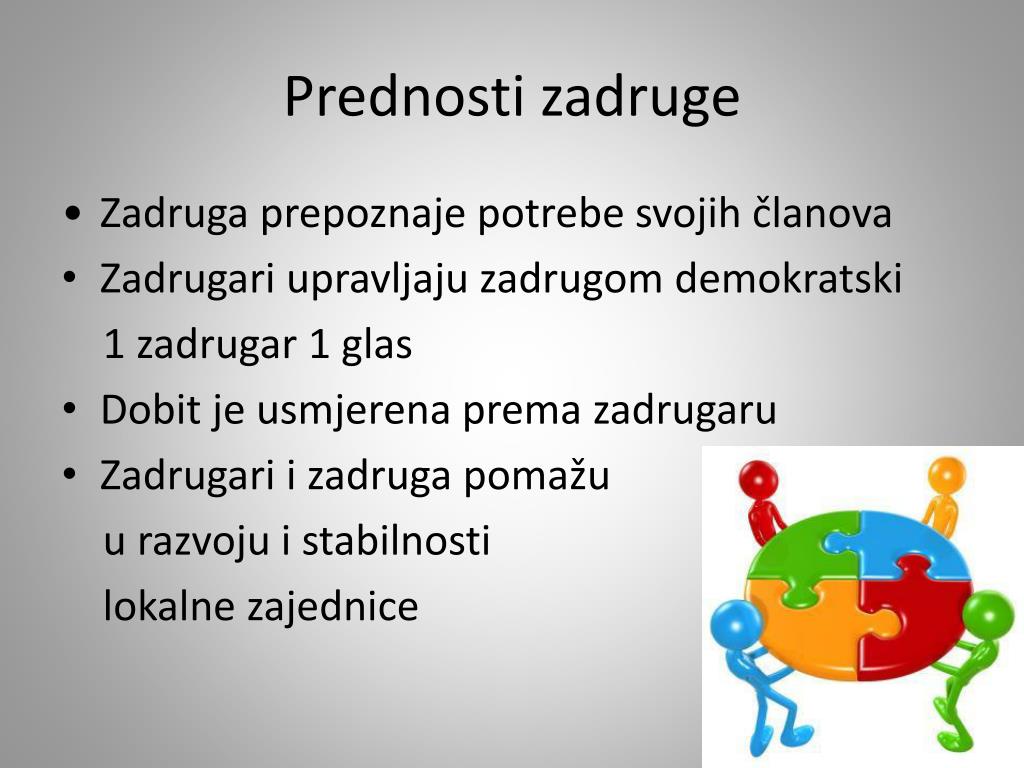 Prednosti zadruge

• Zadruga prepoznaje potrebe svojih članova
• Zadrugari upravljaju zadrugom demokratski
1 zadrugar 1 glas
• Dobit je usmjerena prema zadrugaru
• Zadrugari i zadruga pomažu u razvoju i stabilnosti lokalne zajednice